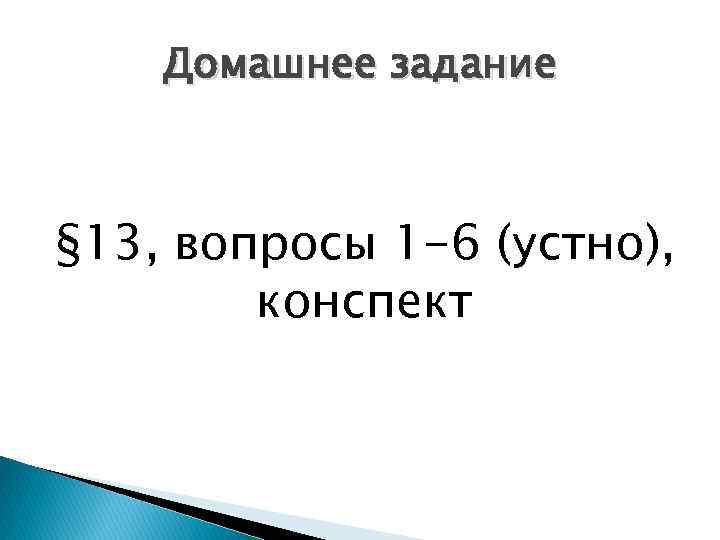 Домашнее задание

§13, вопросы 1-6 (устно), конспект